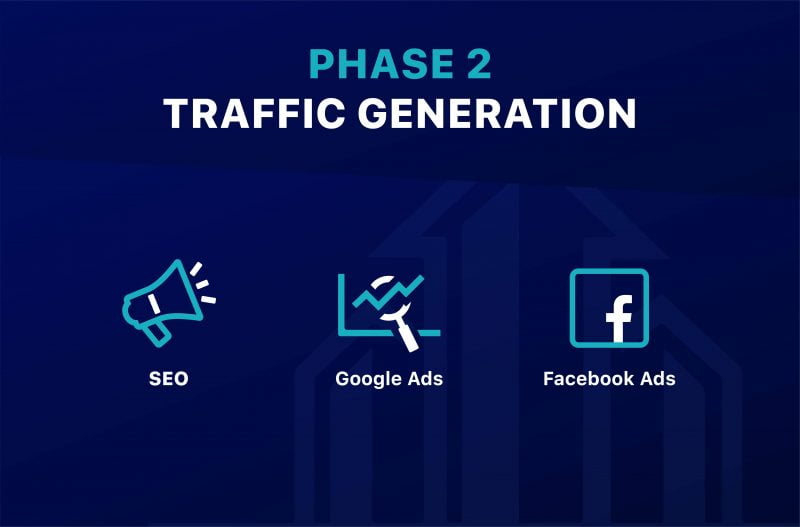 PHASE 2
TRAFFIC GENERATION

SEO

Google Ads

f

Facebook Ads